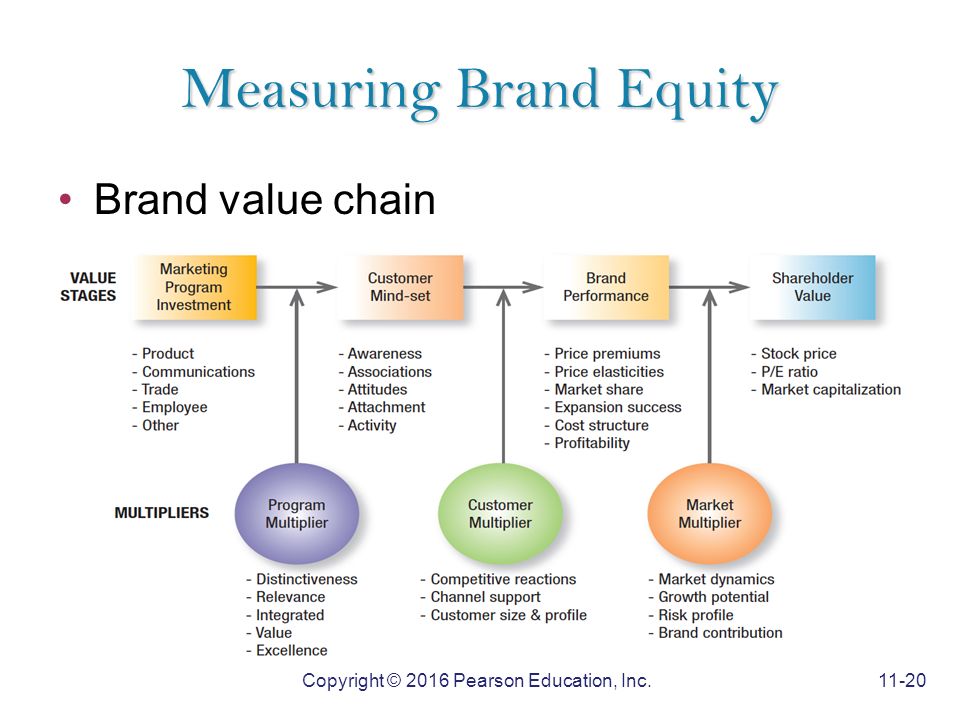 Measuring Brand Equity

• Brand value chain

VALUE STAGES

Marketing Program Investment

Customer Mind-set

Brand Performance

Shareholder Value

- Product
- Communications
- Trade
- Employee
- Other

- Awareness
- Associations
- Attitudes
- Attachment
- Activity

- Price premiums
- Price elasticities
- Market share
- Expansion success
- Cost structure
- Profitability

- Stock price
- P/E ratio
- Market capitalization

MULTIPLIERS

Program Multiplier

Customer Multiplier

Market Multiplier

- Distinctiveness
- Relevance
- Integrated
- Value
- Excellence

- Competitive reactions
- Channel support
- Customer size & profile

- Market dynamics
- Growth potential
- Risk profile
- Brand contribution

Copyright © 2016 Pearson Education, Inc.

11-20